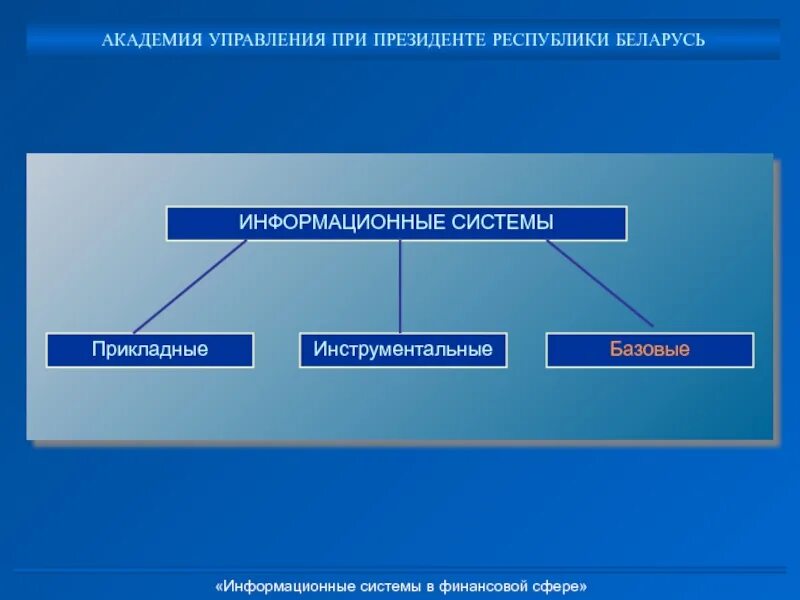 АКАДЕМИЯ УПРАВЛЕНИЯ ПРИ ПРЕЗИДЕНТЕ РЕСПУБЛИКИ БЕЛАРУСЬ

ИНФОРМАЦИОННЫЕ СИСТЕМЫ

Прикладные

Инструментальные

Базовые

«Информационные системы в финансовой сфере»